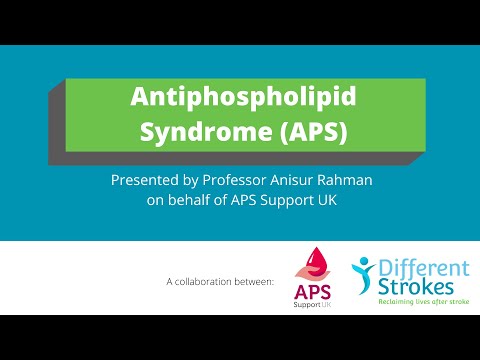 Antiphospholipid Syndrome (APS)

Presented by Professor Anisur Rahman on behalf of APS Support UK

A collaboration between:

APS Support UK

Different Strokes
Reclaiming lives after stroke